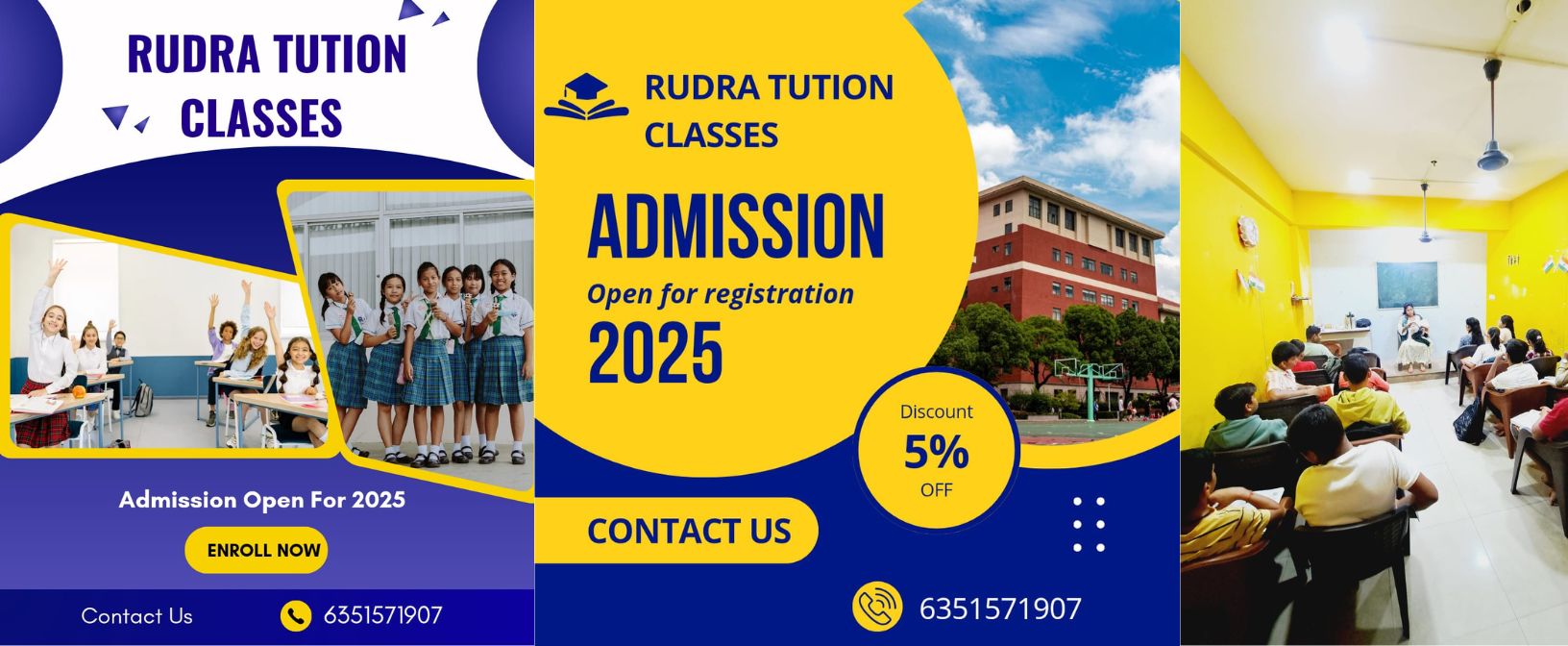 RUDRA TUTION CLASSES

Admission Open For 2025

ENROLL NOW

Contact Us 6351571907

RUDRA TUTION CLASSES

ADMISSION

Open for registration

2025

Discount 5% OFF

CONTACT US

6351571907